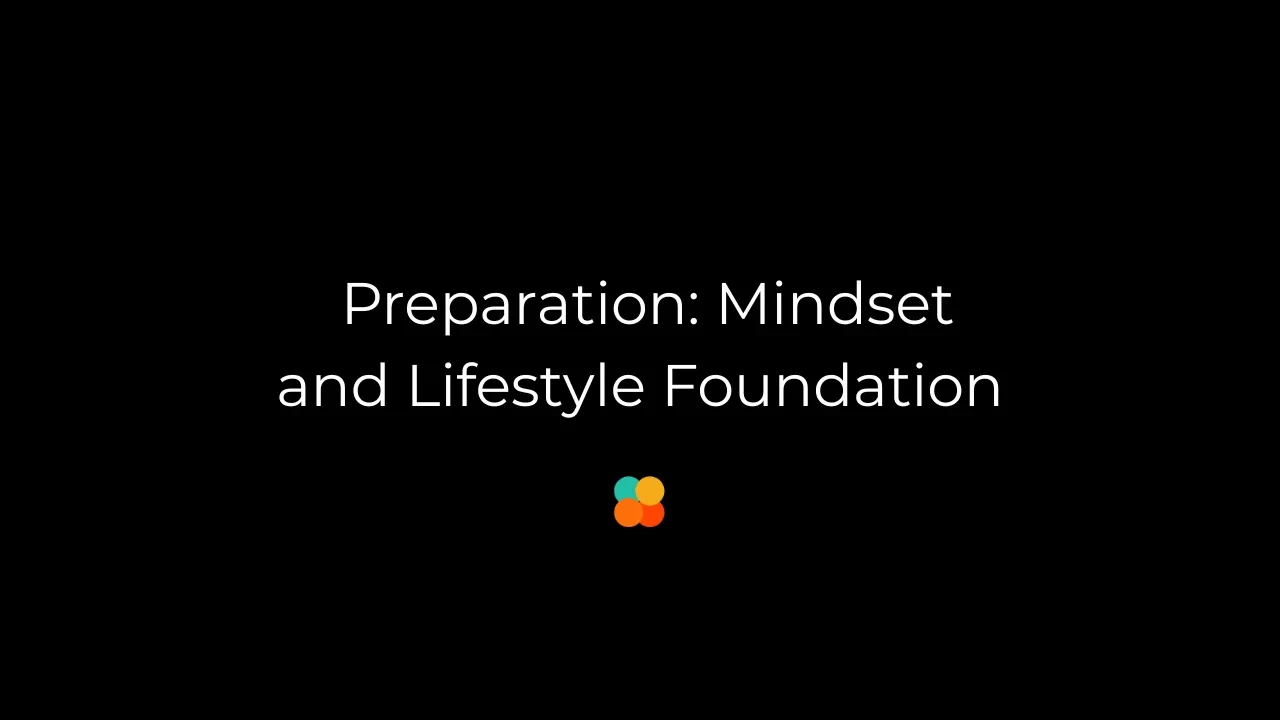 Preparation: Mindset and Lifestyle Foundation